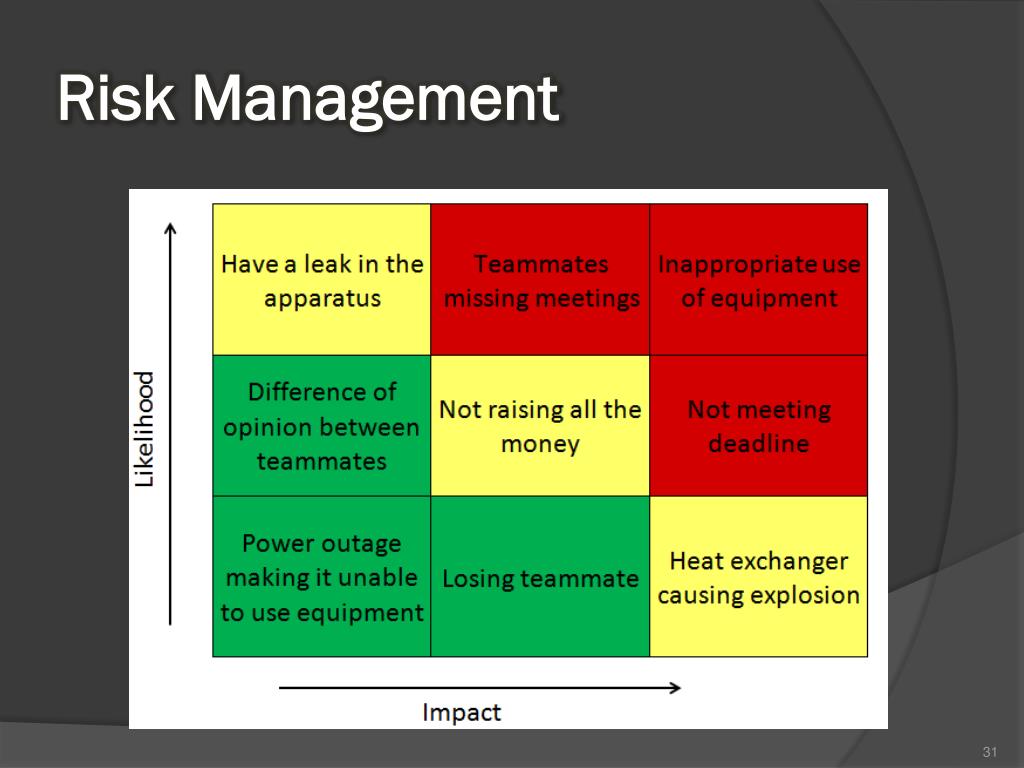 Risk Management

Likelihood

| Have a leak in the apparatus | Teammates missing meetings | Inappropriate use of equipment |
|---|---|---|
| Difference of opinion between teammates | Not raising all the money | Not meeting deadline |
| Power outage making it unable to use equipment | Losing teammate | Heat exchanger causing explosion |

Impact

31